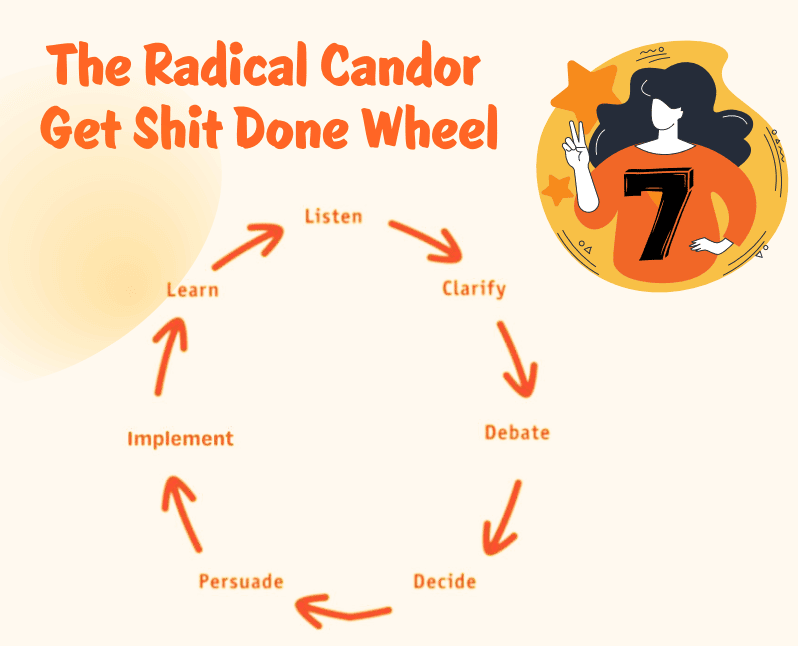 The Radical Candor Get Shit Done Wheel

7

Listen

Clarify

Debate

Decide

Persuade

Implement

Learn